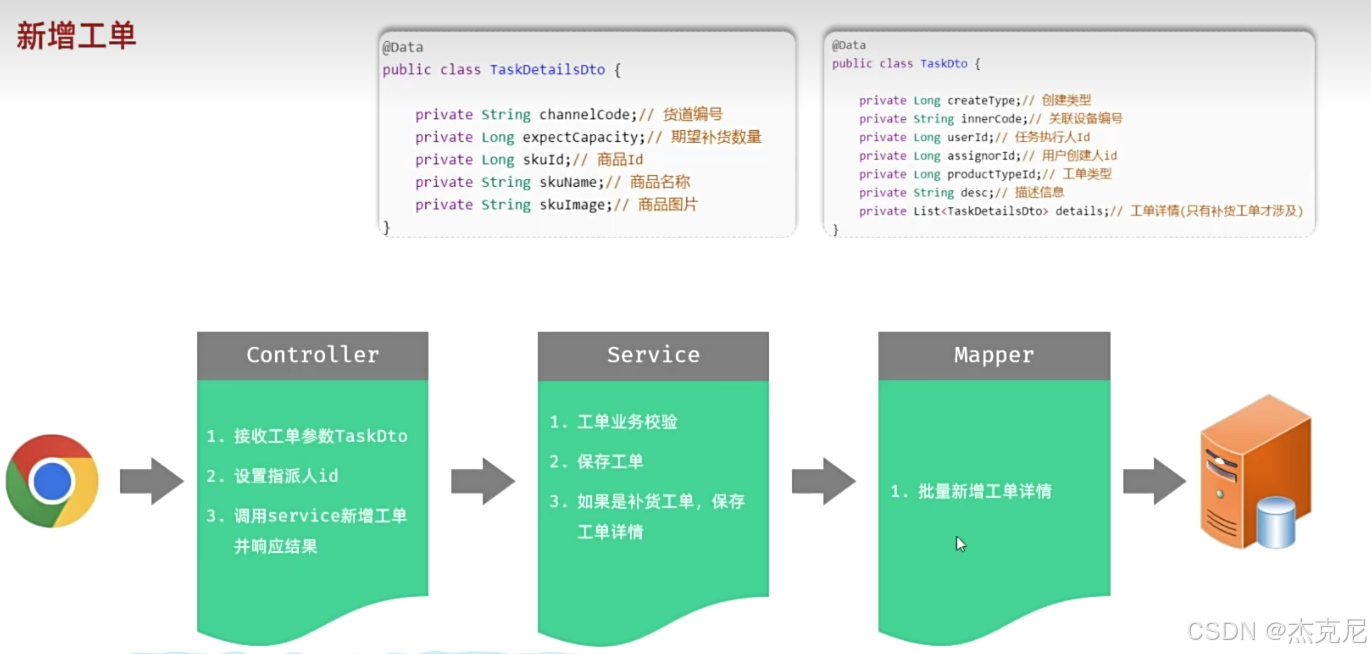 新增工单

@Data
public class TaskDetailsDto {

    private String channelCode;// 货道编号
    private Long expectCapacity;// 期望补货数量
    private Long skuId;// 商品Id
    private String skuName;// 商品名称
    private String skuImage;// 商品图片
}

@Data
public class TaskDto {

    private Long createType;// 创建类型
    private String innerCode;// 关联设备编号
    private Long userId;// 任务执行人Id
    private Long assignorId;// 用户创建人id
    private Long productTypeId;// 工单类型
    private String desc;// 描述信息
    private List<TaskDetailsDto> details;// 工单详情(只有补货工单才涉及)
}

Controller

1. 接收工单参数TaskDto
2. 设置指派人id
3. 调用service新增工单并响应结果

Service

1. 工单业务校验
2. 保存工单
3. 如果是补货工单，保存工单详情

Mapper

1. 批量新增工单详情

CSDN @杰克尼